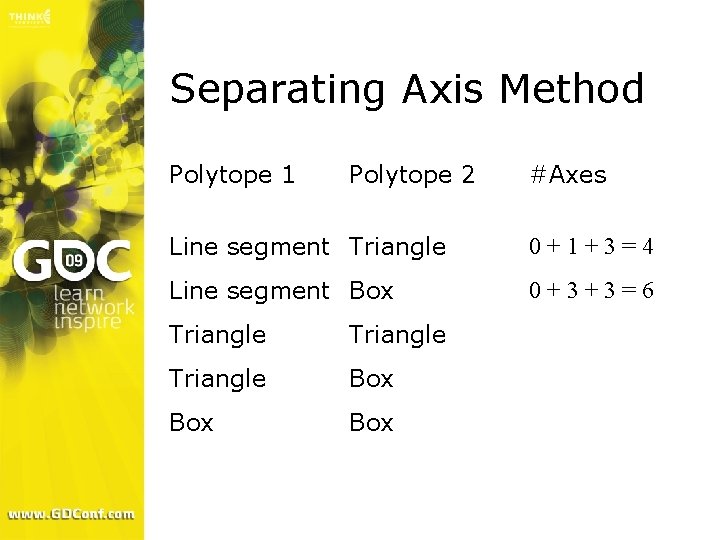 THINK

GDC 09
learn
network
inspire

www.GDConf.com

Separating Axis Method

| Polytope 1 | Polytope 2 | #Axes |
|---|---|---|
| Line segment | Triangle | $0 + 1 + 3 = 4$ |
| Line segment | Box | $0 + 3 + 3 = 6$ |
| Triangle | Triangle | |
| Triangle | Box | |
| Box | Box | |